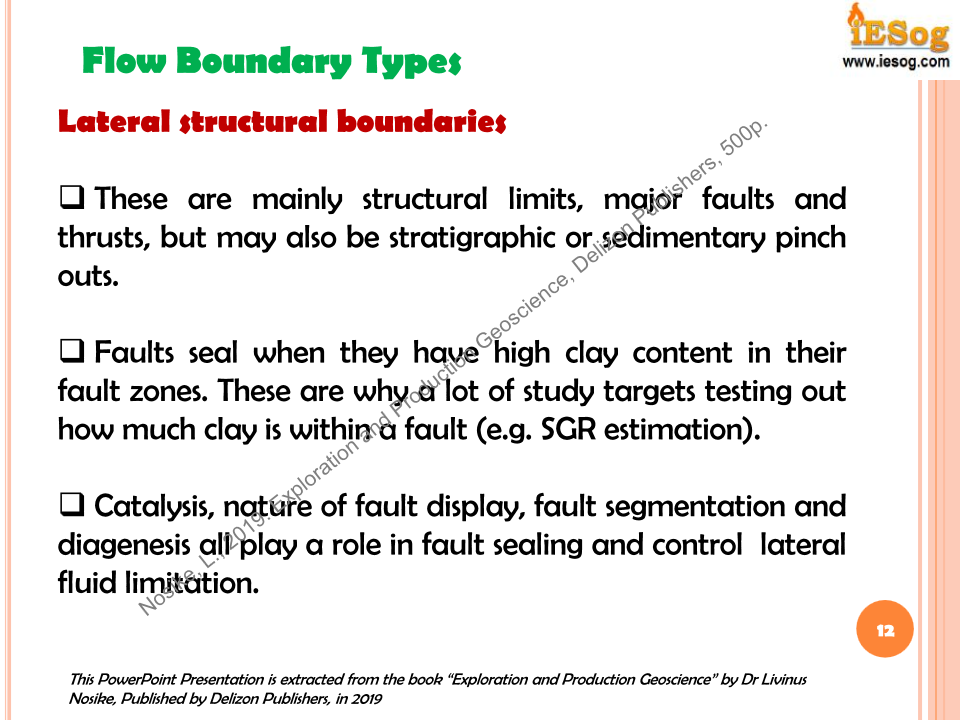 iESog
www.iesog.com

Flow Boundary Types

Lateral structural boundaries

❑ These are mainly structural limits, major faults and thrusts, but may also be stratigraphic or sedimentary pinch outs.

❑ Faults seal when they have high clay content in their fault zones. These are why a lot of study targets testing out how much clay is within a fault (e.g. SGR estimation).

❑ Catalysis, nature of fault display, fault segmentation and diagenesis all play a role in fault sealing and control lateral fluid limitation.

Nosike, L., 2019. Exploration and Production Geoscience, Delizon Publishers, 500p.

12

This PowerPoint Presentation is extracted from the book "Exploration and Production Geoscience" by Dr Livinus Nosike, Published by Delizon Publishers, in 2019